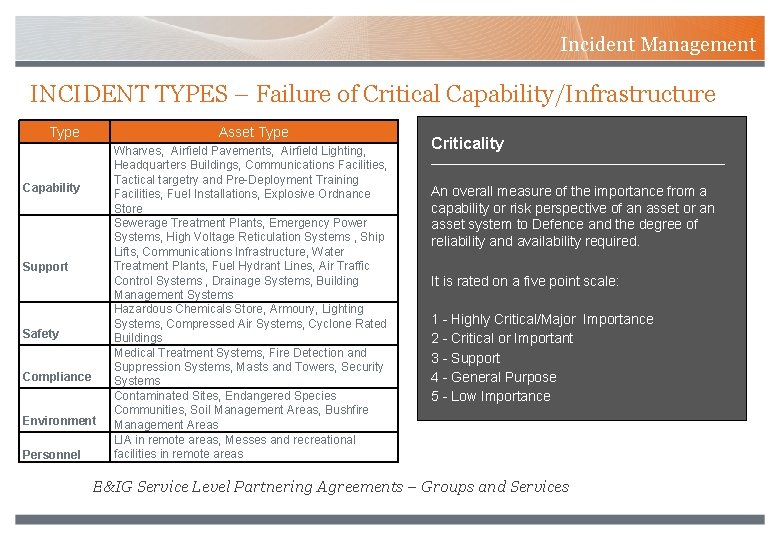 Incident Management

INCIDENT TYPES – Failure of Critical Capability/Infrastructure

| Type | Asset Type |
|---|---|
| Capability | Wharves, Airfield Pavements, Airfield Lighting, Headquarters Buildings, Communications Facilities, Tactical targetry and Pre-Deployment Training Facilities, Fuel Installations, Explosive Ordnance Store |
| Support | Sewerage Treatment Plants, Emergency Power Systems, High Voltage Reticulation Systems , Ship Lifts, Communications Infrastructure, Water Treatment Plants, Fuel Hydrant Lines, Air Traffic Control Systems , Drainage Systems, Building Management Systems |
| Safety | Hazardous Chemicals Store, Armoury, Lighting Systems, Compressed Air Systems, Cyclone Rated Buildings |
| Compliance | Medical Treatment Systems, Fire Detection and Suppression Systems, Masts and Towers, Security Systems |
| Environment | Contaminated Sites, Endangered Species Communities, Soil Management Areas, Bushfire Management Areas |
| Personnel | LIA in remote areas, Messes and recreational facilities in remote areas |

Criticality

An overall measure of the importance from a capability or risk perspective of an asset or an asset system to Defence and the degree of reliability and availability required.

It is rated on a five point scale:

1 - Highly Critical/Major Importance
2 - Critical or Important
3 - Support
4 - General Purpose
5 - Low Importance

E&IG Service Level Partnering Agreements – Groups and Services